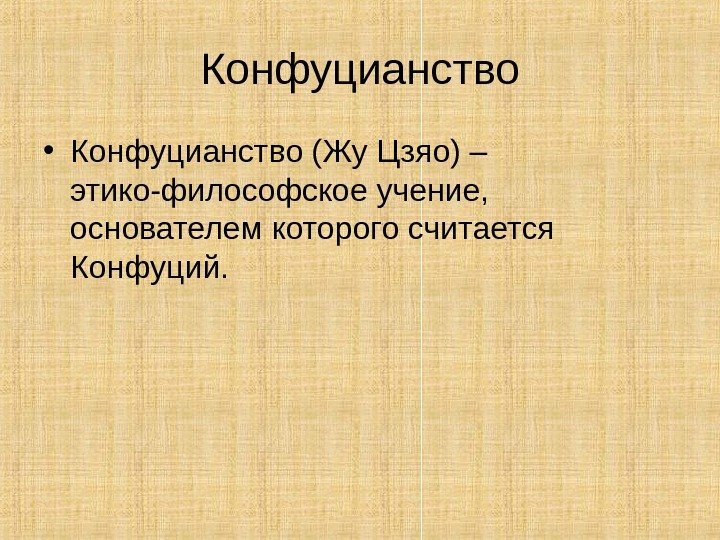 Конфуцианство

• Конфуцианство (Жу Цзяо) – этико-философское учение, основателем которого считается Конфуций.